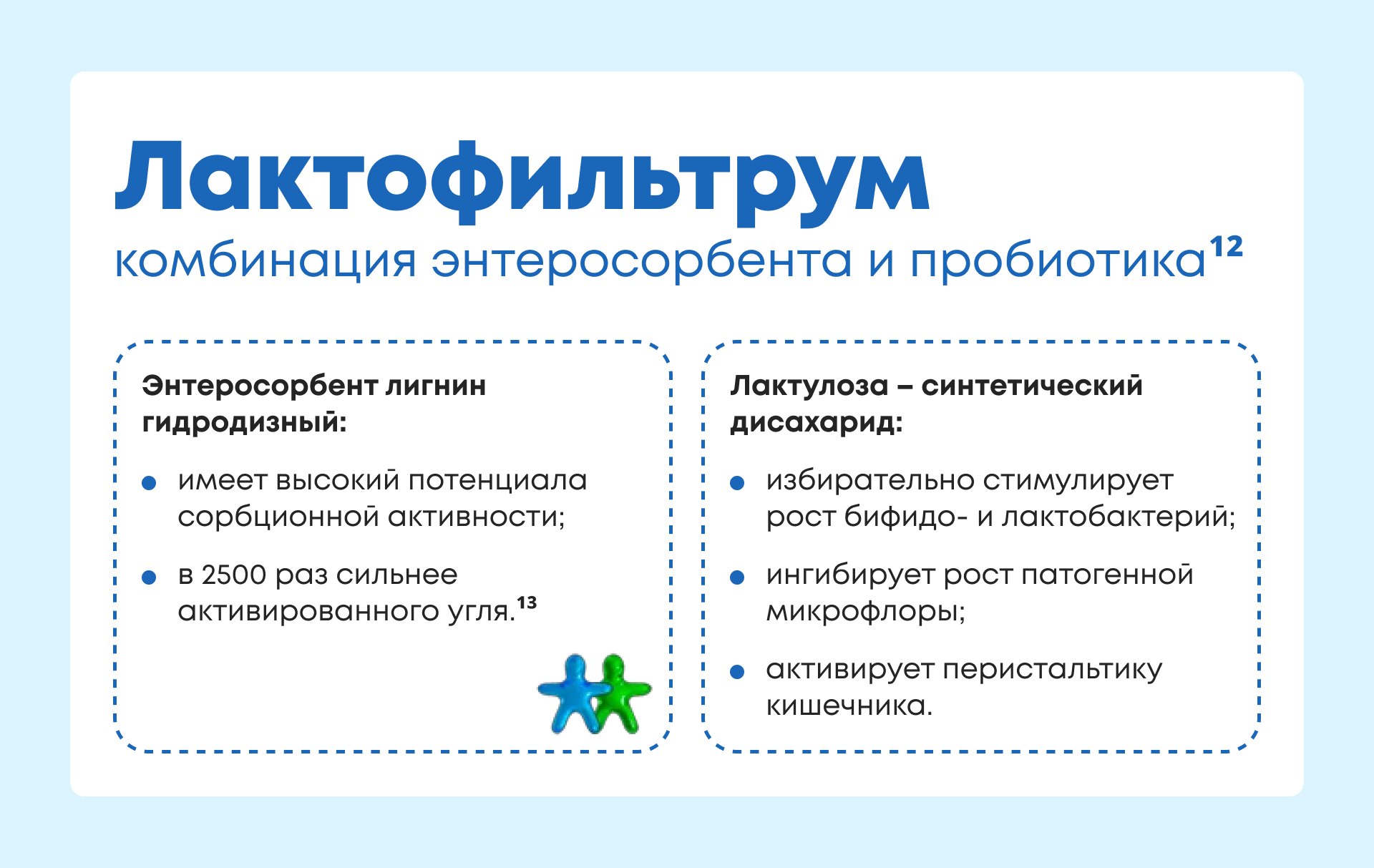 Лактофильтрум

комбинация энтеросорбента и пробиотика$^{12}$

Энтеросорбент лигнин гидродизный:

• имеет высокий потенциала сорбционной активности;

• в 2500 раз сильнее активированного угля.$^{13}$

Лактулоза – синтетический дисахарид:

• избирательно стимулирует рост бифидо- и лактобактерий;

• ингибирует рост патогенной микрофлоры;

• активирует перистальтику кишечника.